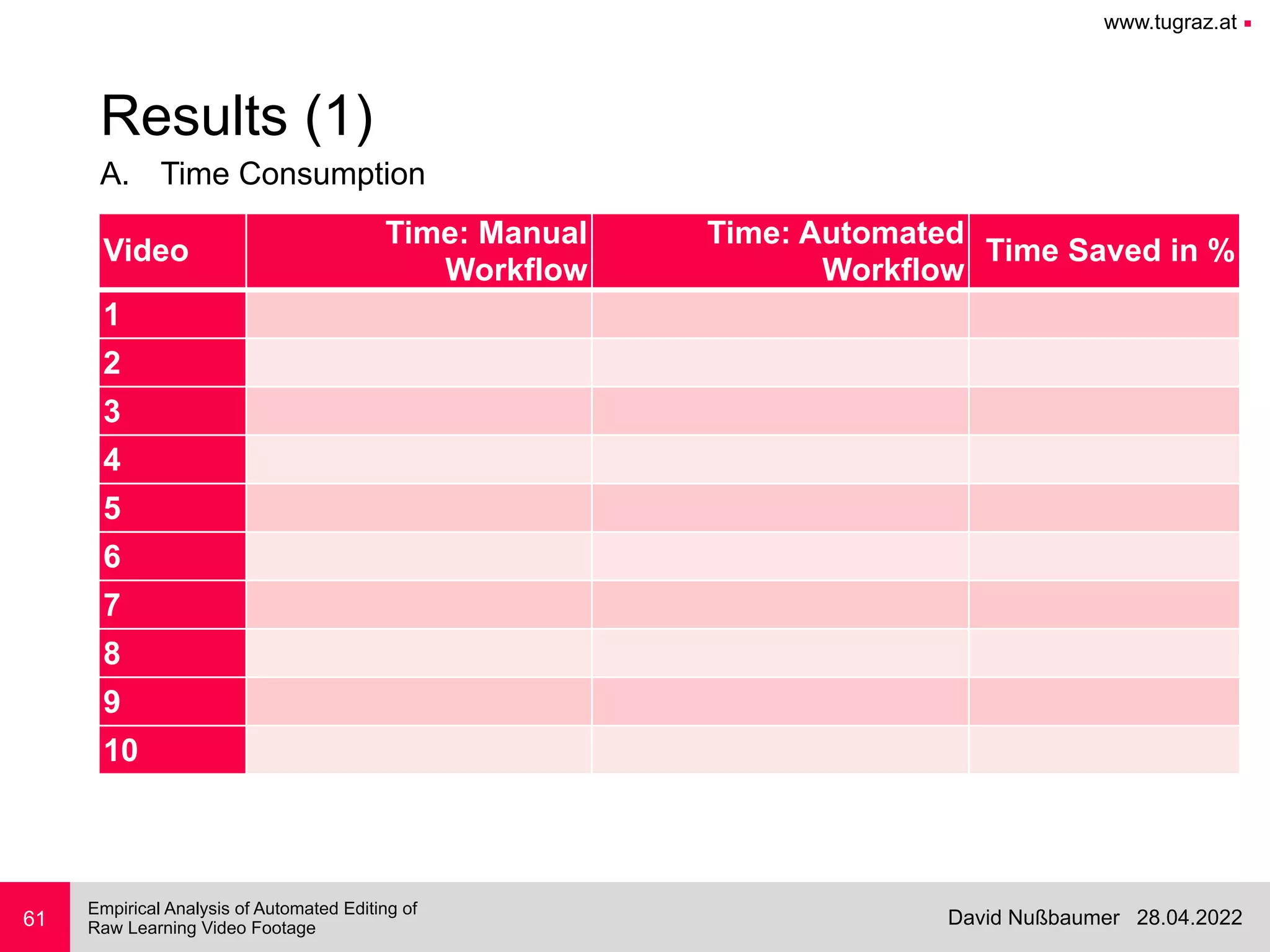 www.tugraz.at

Results (1)

A. Time Consumption

| Video | Time: Manual Workflow | Time: Automated Workflow | Time Saved in % |
|---|---|---|---|
| 1 | | | |
| 2 | | | |
| 3 | | | |
| 4 | | | |
| 5 | | | |
| 6 | | | |
| 7 | | | |
| 8 | | | |
| 9 | | | |
| 10 | | | |

61

Empirical Analysis of Automated Editing of Raw Learning Video Footage

David Nußbaumer 28.04.2022